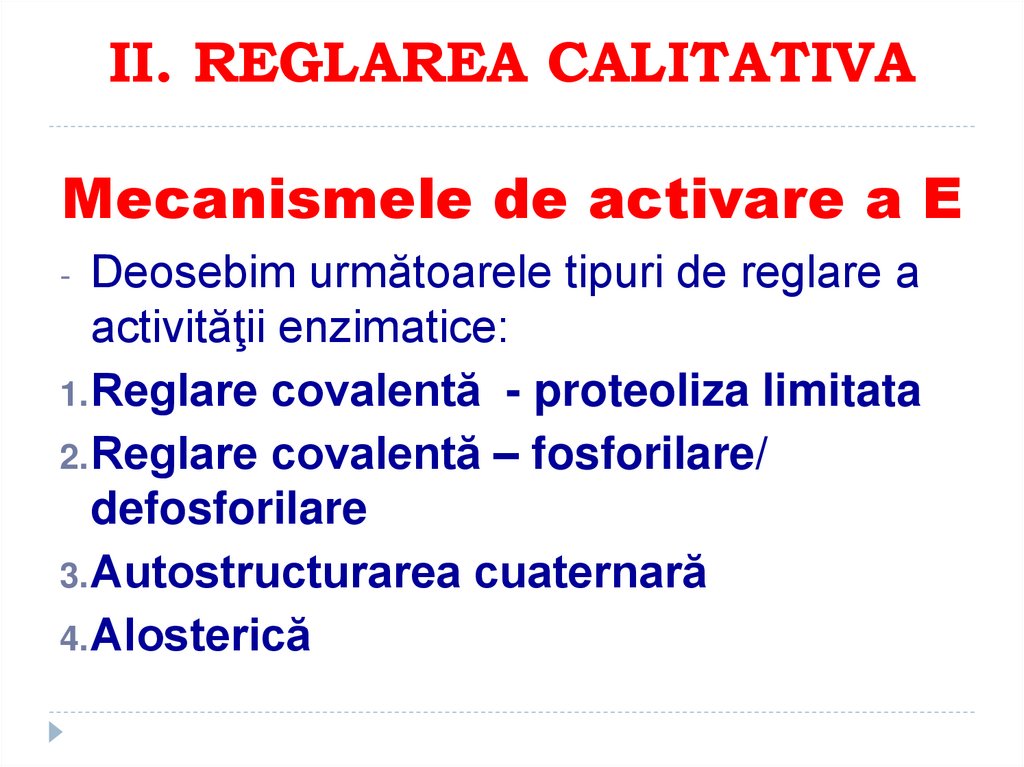 II. REGLAREA CALITATIVA

Mecanismele de activare a E

- Deosebim următoarele tipuri de reglare a activităţii enzimatice:

1. Reglare covalentă - proteoliza limitata
2. Reglare covalentă – fosforilare/ defosforilare
3. Autostructurarea cuaternară
4. Alosterică